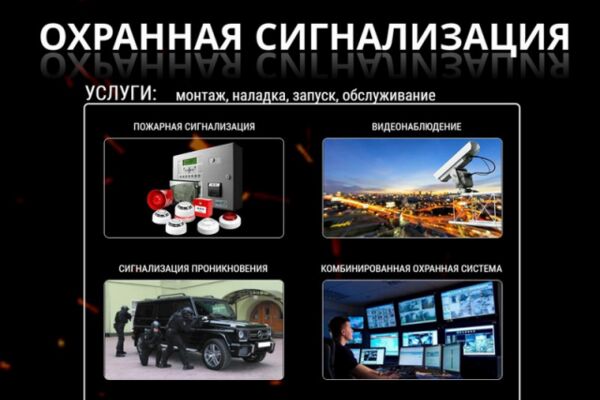 ОХРАННАЯ СИГНАЛИЗАЦИЯ

УСЛУГИ: монтаж, наладка, запуск, обслуживание

ПОЖАРНАЯ СИГНАЛИЗАЦИЯ

ВИДЕОНАБЛЮДЕНИЕ

СИГНАЛИЗАЦИЯ ПРОНИКНОВЕНИЯ

КОМБИНИРОВАННАЯ ОХРАННАЯ СИСТЕМА